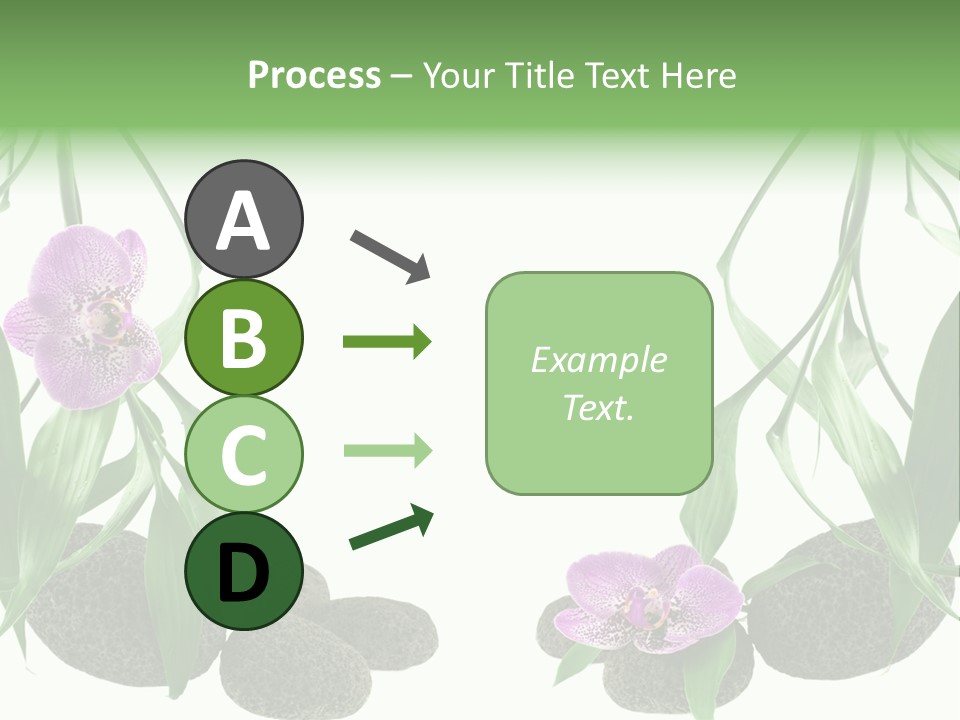 Process – Your Title Text Here

A

B

C

D

Example Text.